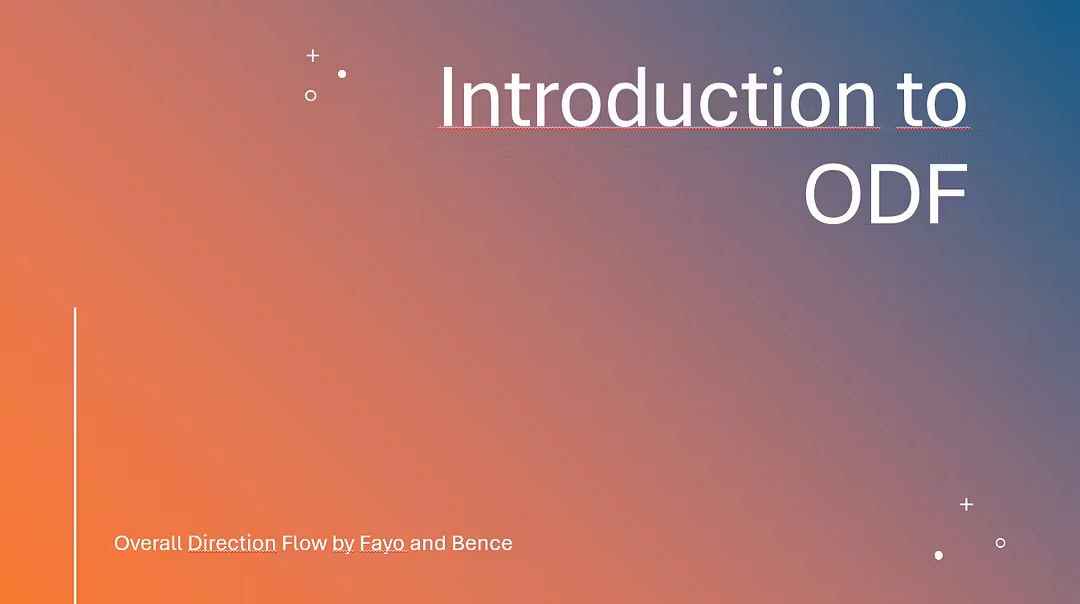 Introduction to ODF

Overall Direction Flow by Fayo and Bence